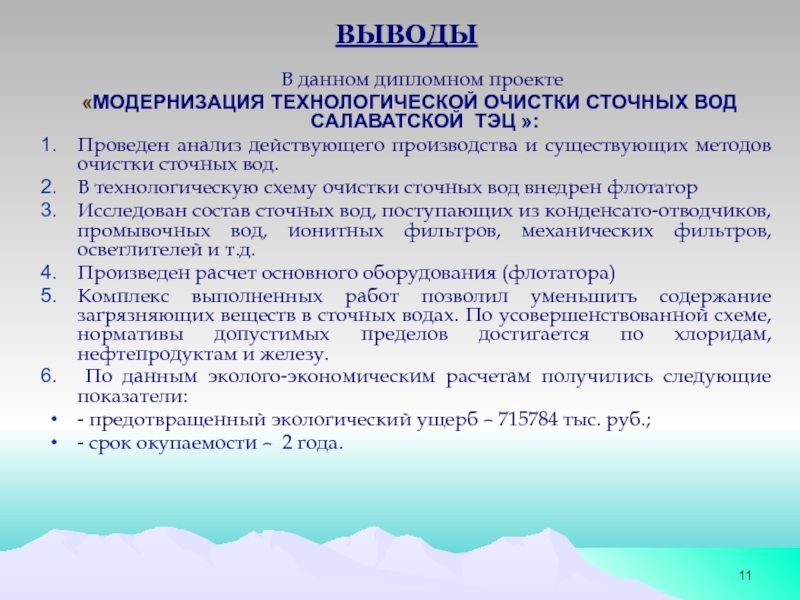 ВЫВОДЫ

В данном дипломном проекте
«МОДЕРНИЗАЦИЯ ТЕХНОЛОГИЧЕСКОЙ ОЧИСТКИ СТОЧНЫХ ВОД САЛАВАТСКОЙ ТЭЦ »:

1. Проведен анализ действующего производства и существующих методов очистки сточных вод.
2. В технологическую схему очистки сточных вод внедрен флотатор
3. Исследован состав сточных вод, поступающих из конденсато-отводчиков, промывочных вод, ионитных фильтров, механических фильтров, осветлителей и т.д.
4. Произведен расчет основного оборудования (флотатора)
5. Комплекс выполненных работ позволил уменьшить содержание загрязняющих веществ в сточных водах. По усовершенствованной схеме, нормативы допустимых пределов достигается по хлоридам, нефтепродуктам и железу.
6. По данным эколого-экономическим расчетам получились следующие показатели:
• - предотвращенный экологический ущерб – 715784 тыс. руб.;
• - срок окупаемости – 2 года.

11